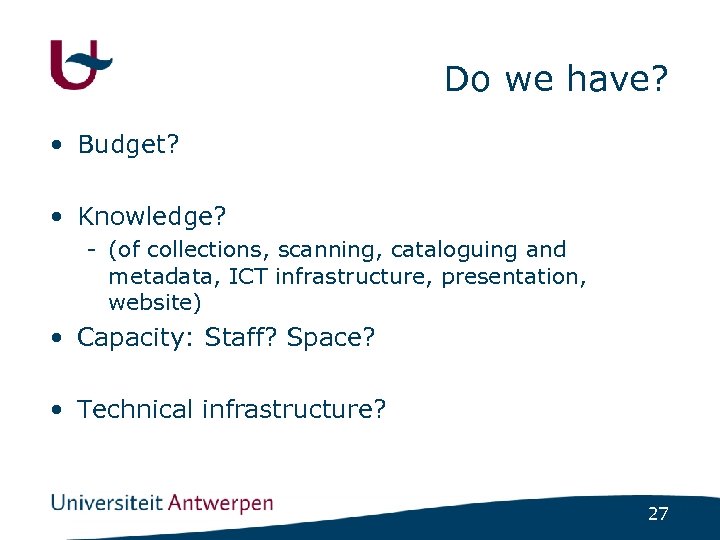 Do we have?

• Budget?

• Knowledge?
- (of collections, scanning, cataloguing and metadata, ICT infrastructure, presentation, website)

• Capacity: Staff? Space?

• Technical infrastructure?

Universiteit Antwerpen

27